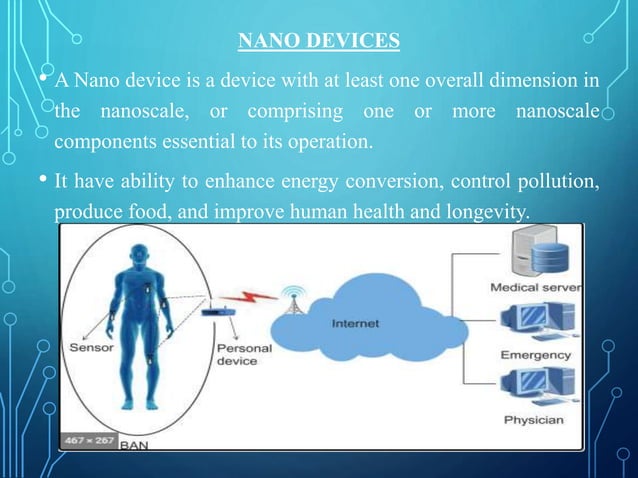 NANO DEVICES

• A Nano device is a device with at least one overall dimension in the nanoscale, or comprising one or more nanoscale components essential to its operation.

• It have ability to enhance energy conversion, control pollution, produce food, and improve human health and longevity.

Sensor

Personal device

Internet

Medical server

Emergency

Physician

467 × 267

BAN